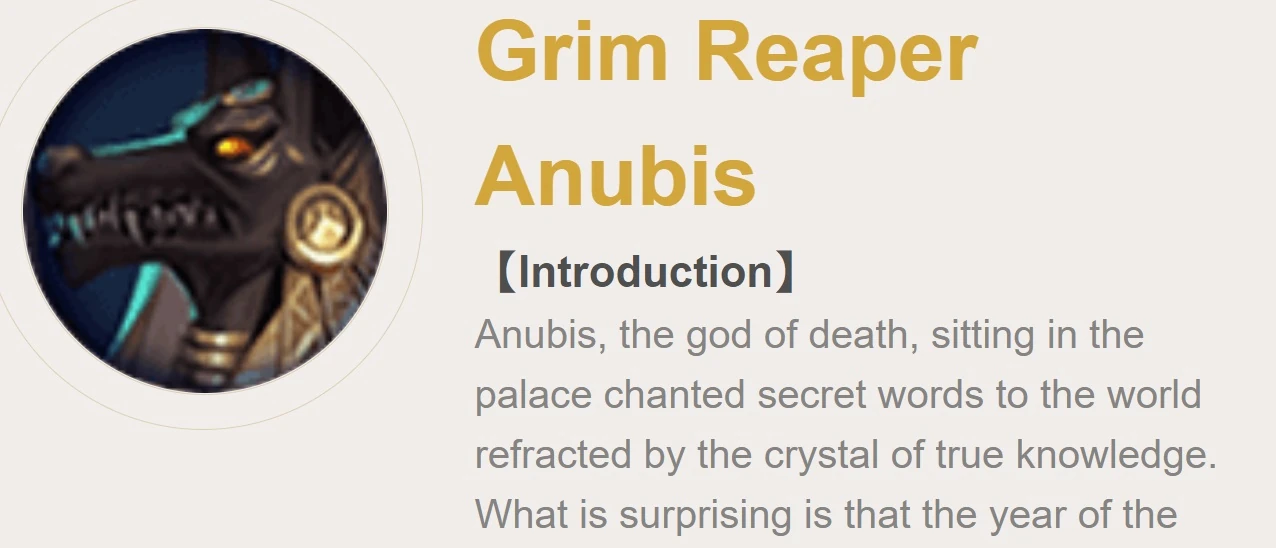 Grim Reaper Anubis

【Introduction】

Anubis, the god of death, sitting in the palace chanted secret words to the world refracted by the crystal of true knowledge. What is surprising is that the year of the